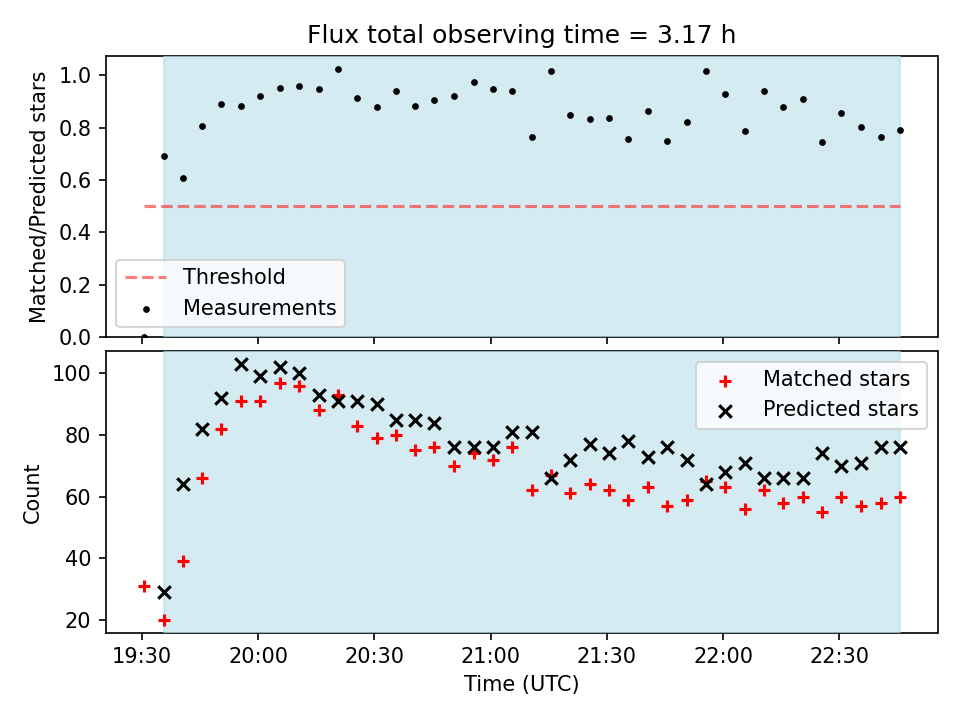 Flux total observing time = 3.17 h

Matched/Predicted stars

1.0
0.8
0.6
0.4
0.2
0.0

Threshold
Measurements

Count

100
80
60
40
20

Matched stars
Predicted stars

19:30 20:00 20:30 21:00 21:30 22:00 22:30

Time (UTC)